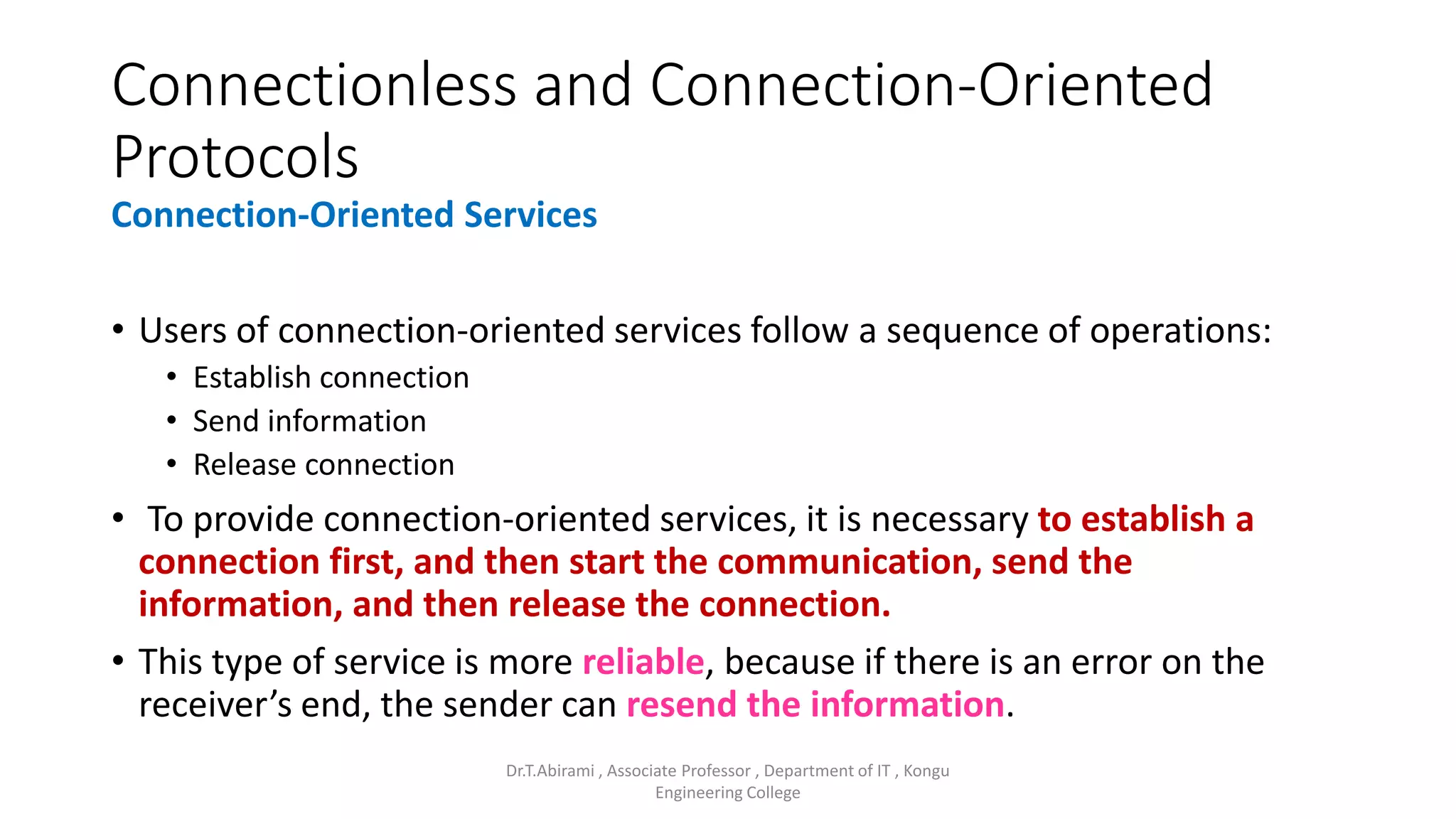 Connectionless and Connection-Oriented Protocols

Connection-Oriented Services

• Users of connection-oriented services follow a sequence of operations:
  • Establish connection
  • Send information
  • Release connection
• To provide connection-oriented services, it is necessary to establish a connection first, and then start the communication, send the information, and then release the connection.
• This type of service is more reliable, because if there is an error on the receiver's end, the sender can resend the information.

Dr.T.Abirami , Associate Professor , Department of IT , Kongu Engineering College